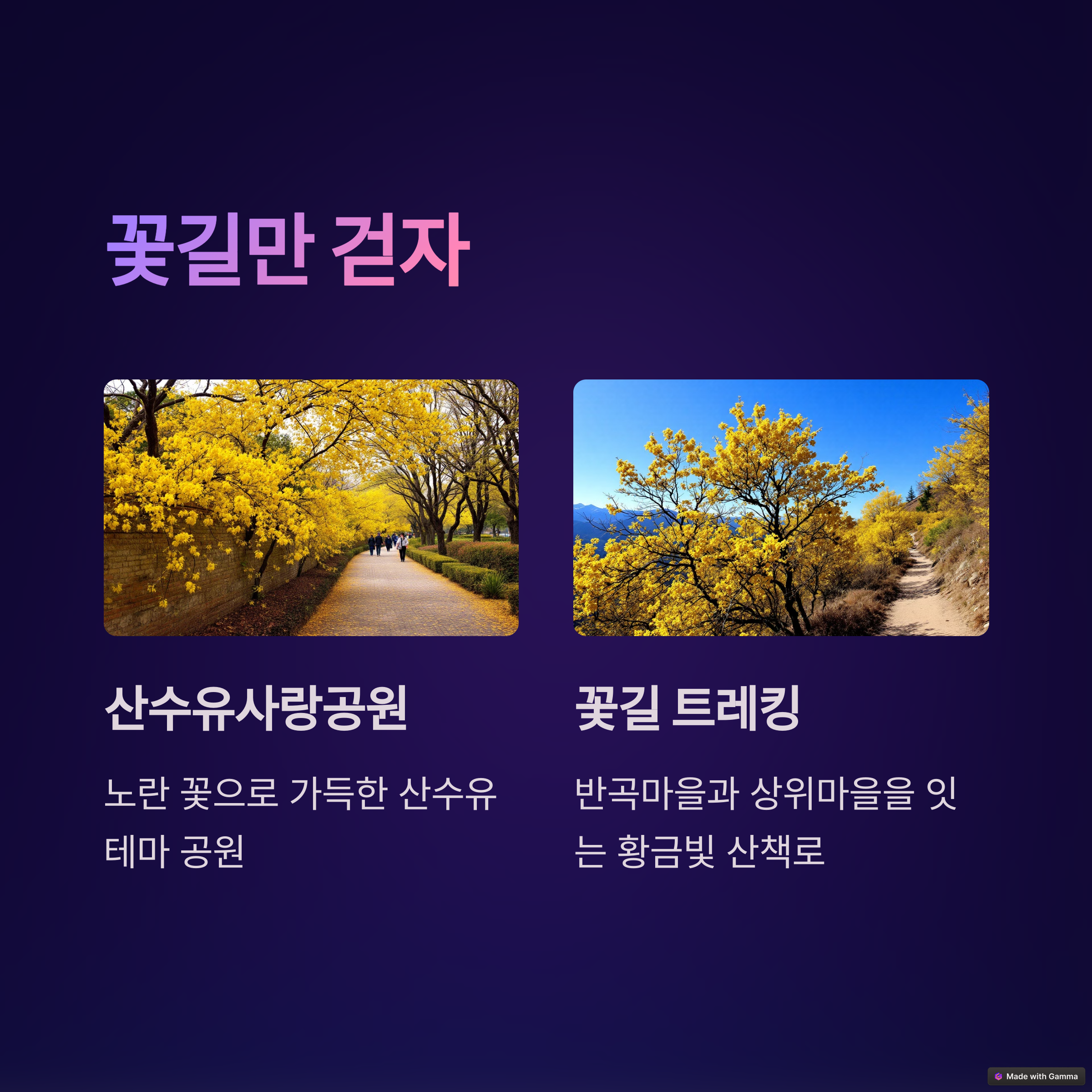 꽃길만 걷자

산수유사랑공원

노란 꽃으로 가득한 산수유 테마 공원

꽃길 트레킹

반곡마을과 상위마을을 잇는 황금빛 산책로

Made with Gamma